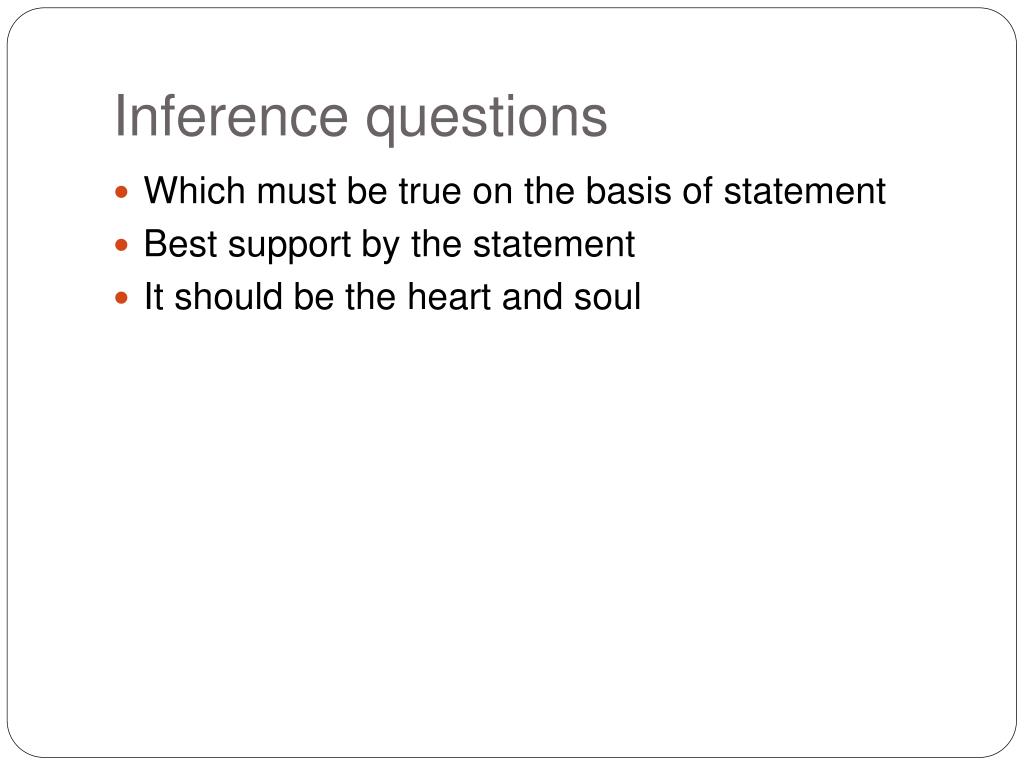 Inference questions

- Which must be true on the basis of statement
- Best support by the statement
- It should be the heart and soul